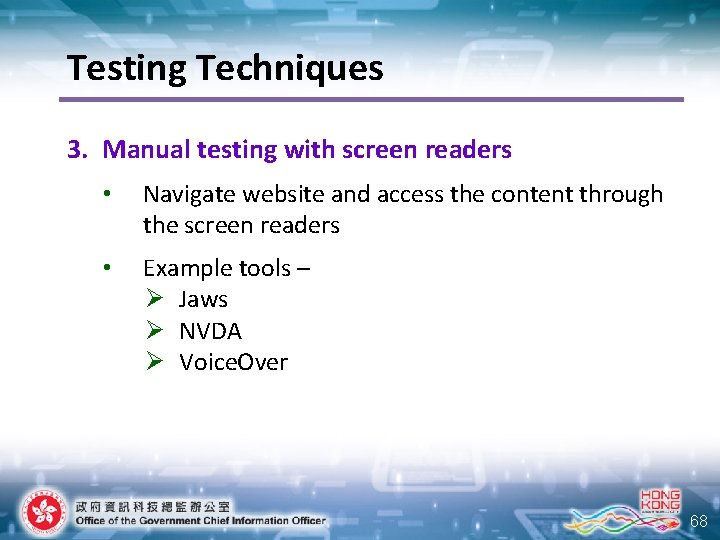 Testing Techniques

3. Manual testing with screen readers

• Navigate website and access the content through the screen readers

• Example tools –
➢ Jaws
➢ NVDA
➢ VoiceOver

政府資訊科技總監辦公室
Office of the Government Chief Information Officer

HONG KONG

68